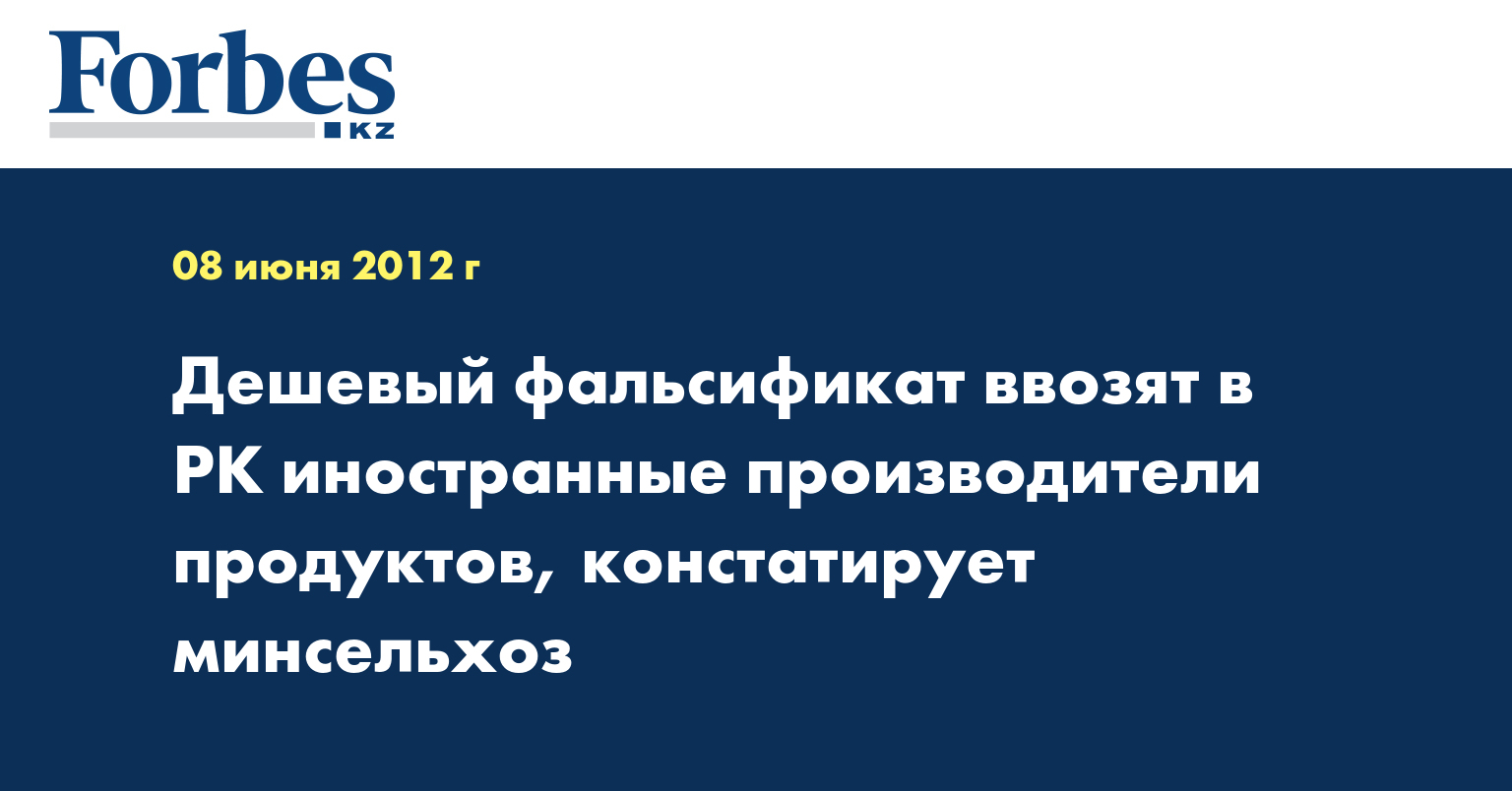 Forbes KZ

08 июня 2012 г

Дешевый фальсификат ввозят в РК иностранные производители продуктов, констатирует минсельхоз